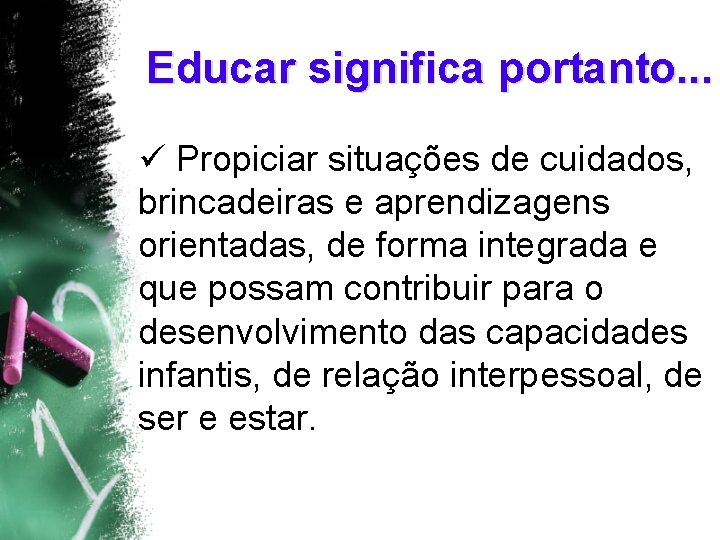 Educar significa portanto...

✓ Propiciar situações de cuidados, brincadeiras e aprendizagens orientadas, de forma integrada e que possam contribuir para o desenvolvimento das capacidades infantis, de relação interpessoal, de ser e estar.